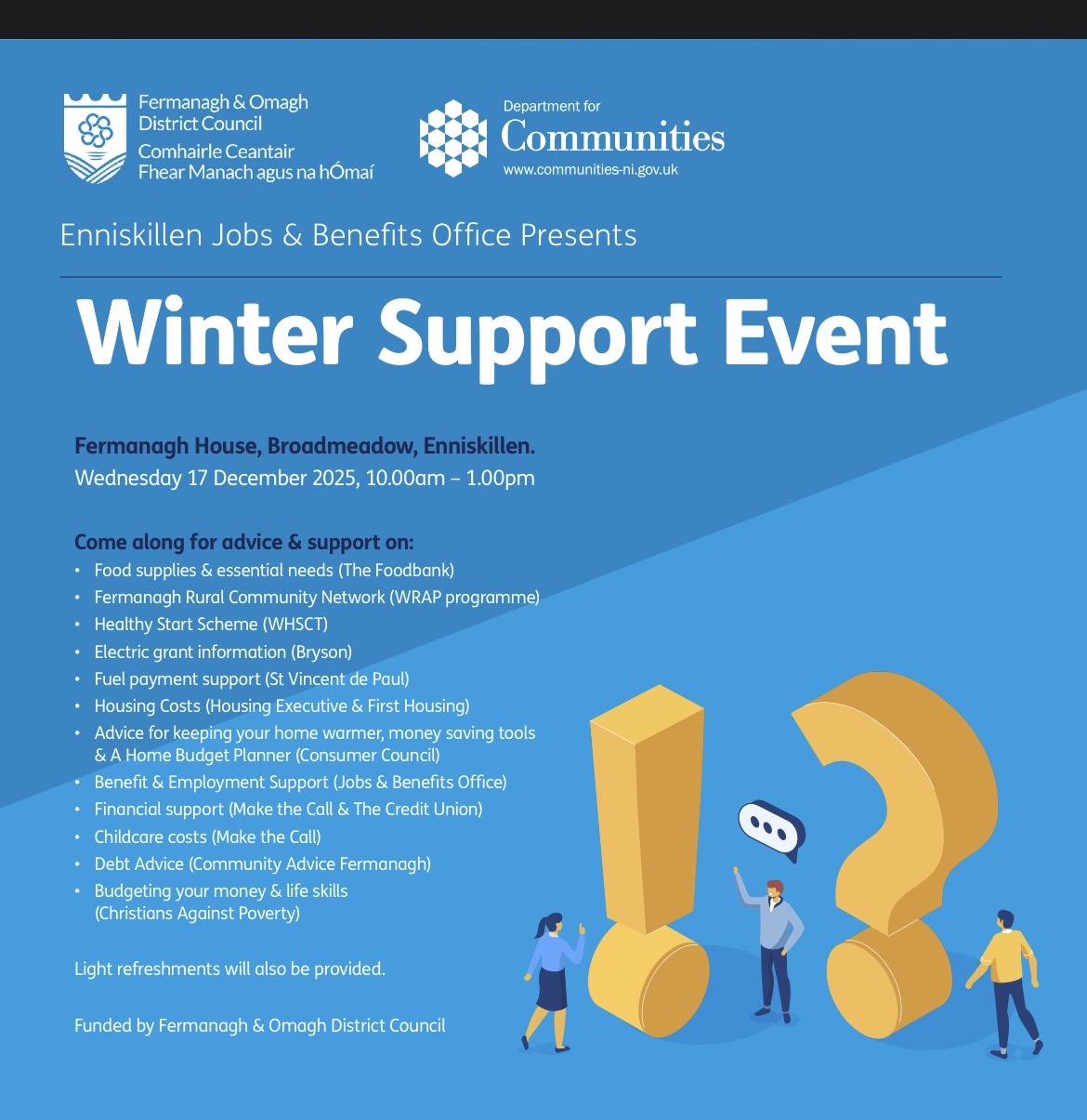 Fermanagh & Omagh District Council
Comhairle Ceantair Fhear Manach agus na hÓmaí

Department for
Communities
www.communities-ni.gov.uk

Enniskillen Jobs & Benefits Office Presents

Winter Support Event

Fermanagh House, Broadmeadow, Enniskillen.
Wednesday 17 December 2025, 10.00am – 1.00pm

Come along for advice & support on:
• Food supplies & essential needs (The Foodbank)
• Fermanagh Rural Community Network (WRAP programme)
• Healthy Start Scheme (WHSCT)
• Electric grant information (Bryson)
• Fuel payment support (St Vincent de Paul)
• Housing Costs (Housing Executive & First Housing)
• Advice for keeping your home warmer, money saving tools & A Home Budget Planner (Consumer Council)
• Benefit & Employment Support (Jobs & Benefits Office)
• Financial support (Make the Call & The Credit Union)
• Childcare costs (Make the Call)
• Debt Advice (Community Advice Fermanagh)
• Budgeting your money & life skills (Christians Against Poverty)

Light refreshments will also be provided.

Funded by Fermanagh & Omagh District Council